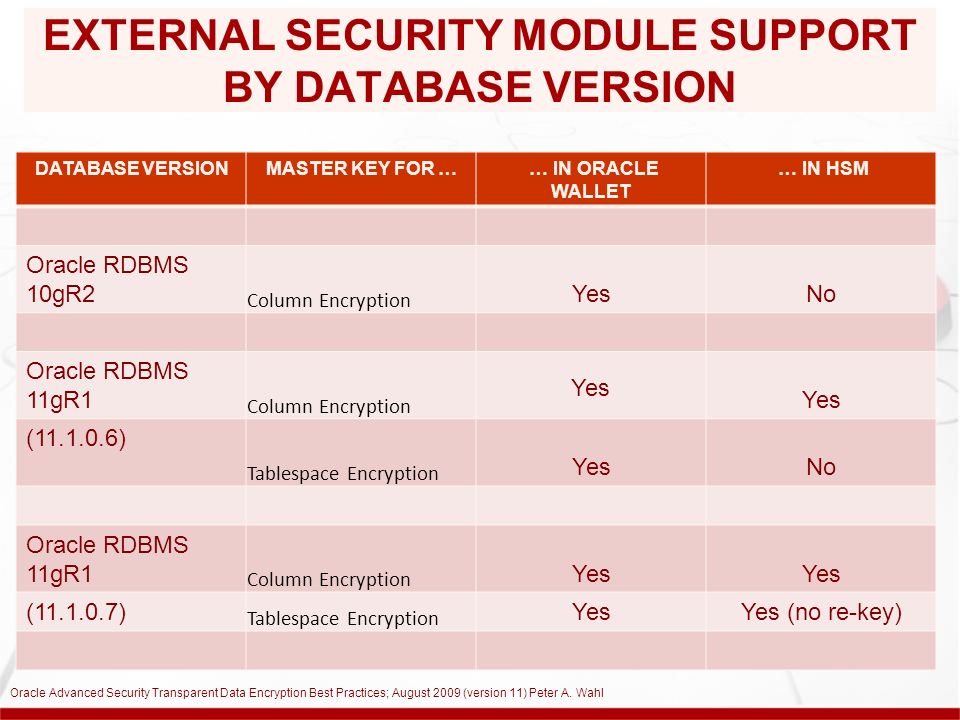 EXTERNAL SECURITY MODULE SUPPORT BY DATABASE VERSION

| DATABASE VERSION | MASTER KEY FOR … | … IN ORACLE WALLET | … IN HSM |
|---|---|---|---|
| | | | |
| Oracle RDBMS 10gR2 | Column Encryption | Yes | No |
| | | | |
| Oracle RDBMS 11gR1 | Column Encryption | Yes | Yes |
| (11.1.0.6) | Tablespace Encryption | Yes | No |
| | | | |
| Oracle RDBMS 11gR1 | Column Encryption | Yes | Yes |
| (11.1.0.7) | Tablespace Encryption | Yes | Yes (no re-key) |
| | | | |

Oracle Advanced Security Transparent Data Encryption Best Practices; August 2009 (version 11) Peter A. Wahl